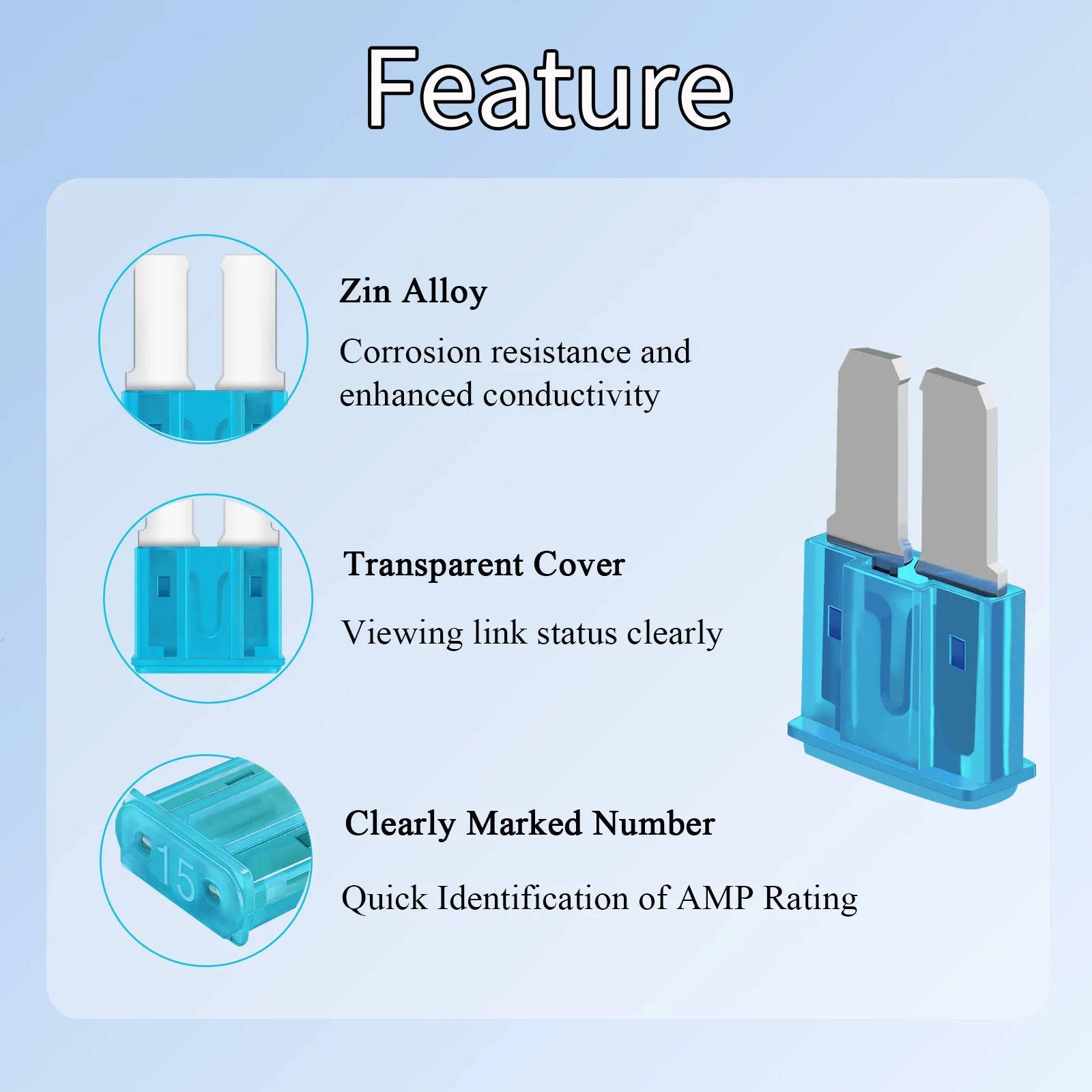 Feature

Zin Alloy

Corrosion resistance and enhanced conductivity

Transparent Cover

Viewing link status clearly

15

Clearly Marked Number

Quick Identification of AMP Rating